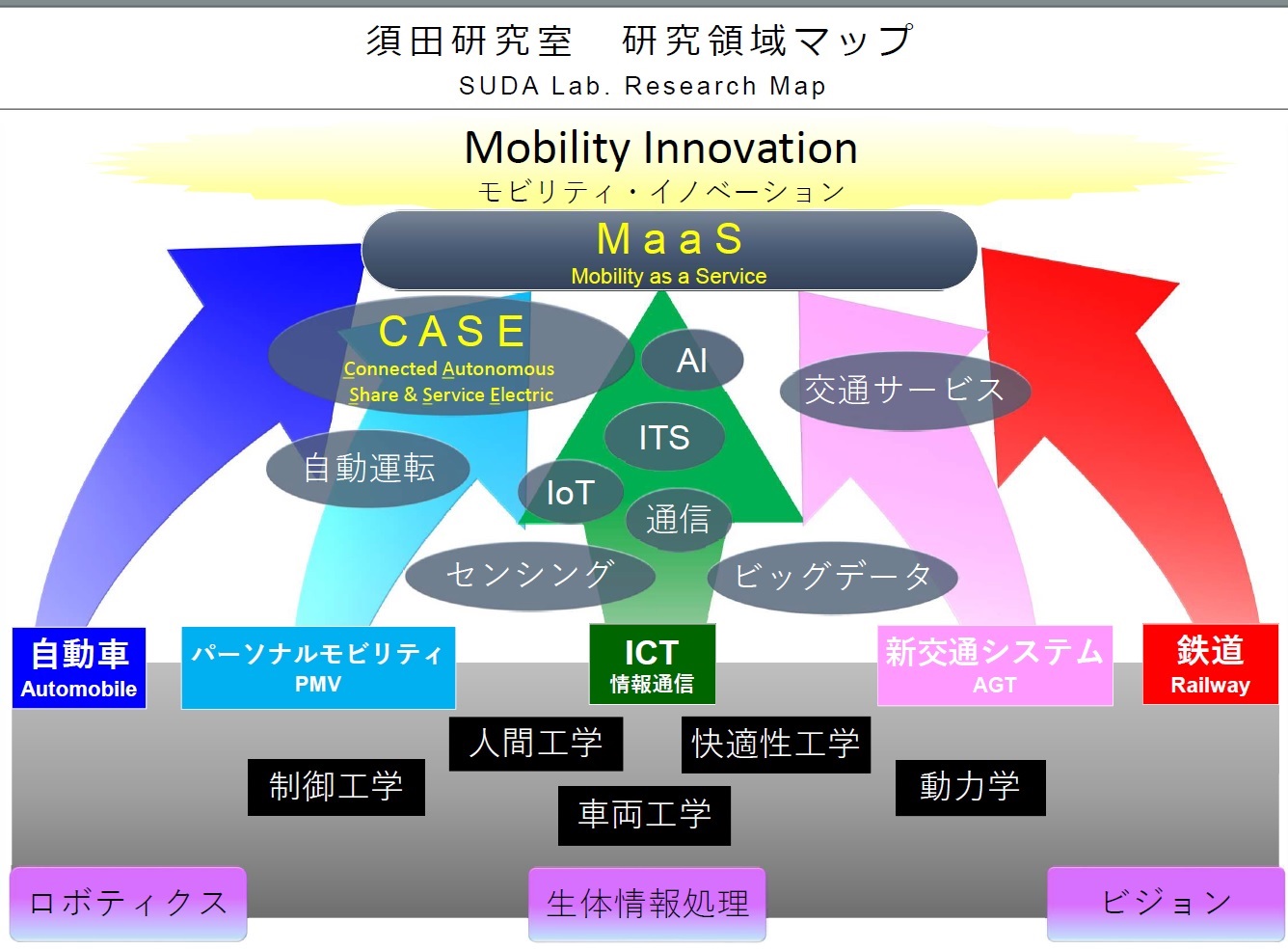 須田研究室　研究領域マップ
SUDA Lab. Research Map

Mobility Innovation
モビリティ・イノベーション

MaaS
Mobility as a Service

CASE
Connected Autonomous
Share & Service Electric

AI

交通サービス

ITS

自動運転

IoT

通信

センシング

ビッグデータ

自動車
Automobile

パーソナルモビリティ
PMV

ICT
情報通信

新交通システム
AGT

鉄道
Railway

人間工学

快適性工学

制御工学

動力学

車両工学

ロボティクス

生体情報処理

ビジョン